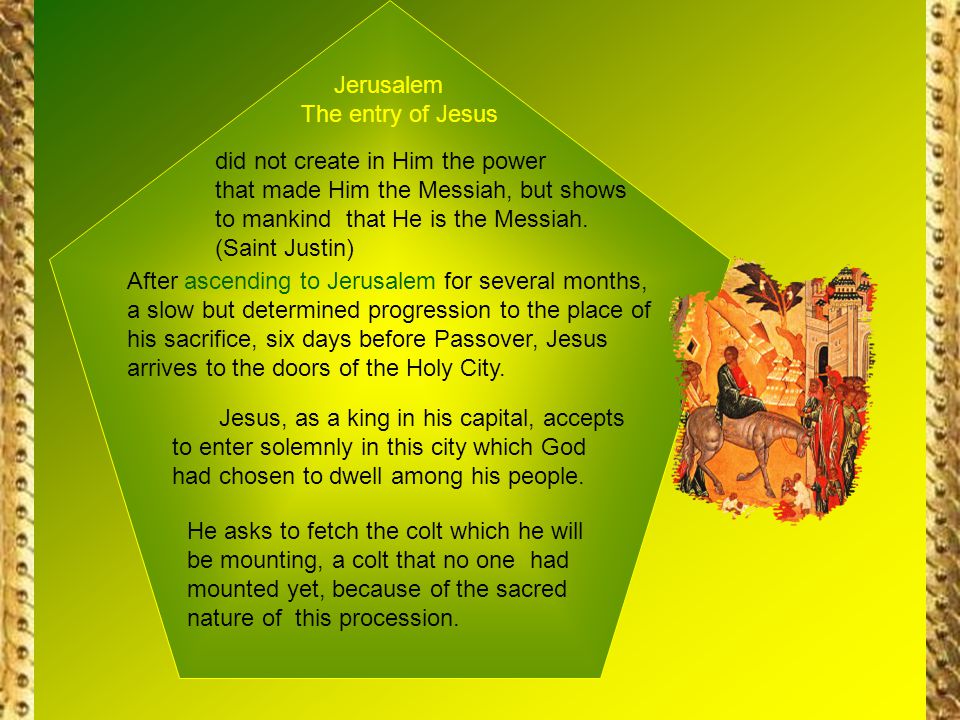 Jerusalem
The entry of Jesus

did not create in Him the power that made Him the Messiah, but shows to mankind that He is the Messiah. (Saint Justin)

After ascending to Jerusalem for several months, a slow but determined progression to the place of his sacrifice, six days before Passover, Jesus arrives to the doors of the Holy City.

Jesus, as a king in his capital, accepts to enter solemnly in this city which God had chosen to dwell among his people.

He asks to fetch the colt which he will be mounting, a colt that no one had mounted yet, because of the sacred nature of this procession.